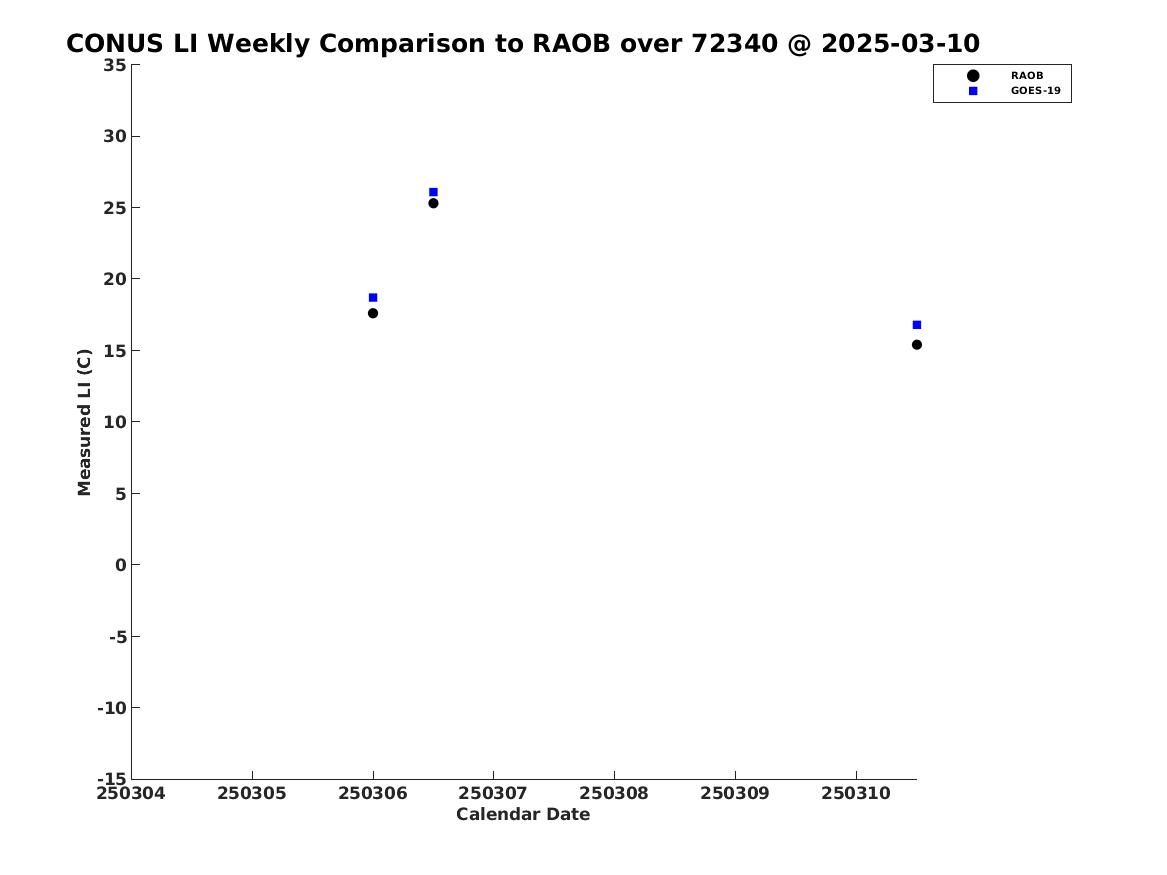 CONUS LI Weekly Comparison to RAOB over 72340 @ 2025-03-10

RAOB
GOES-19

Measured LI (C)

35
30
25
20
15
10
5
0
-5
-10
-15

250304 250305 250306 250307 250308 250309 250310

Calendar Date